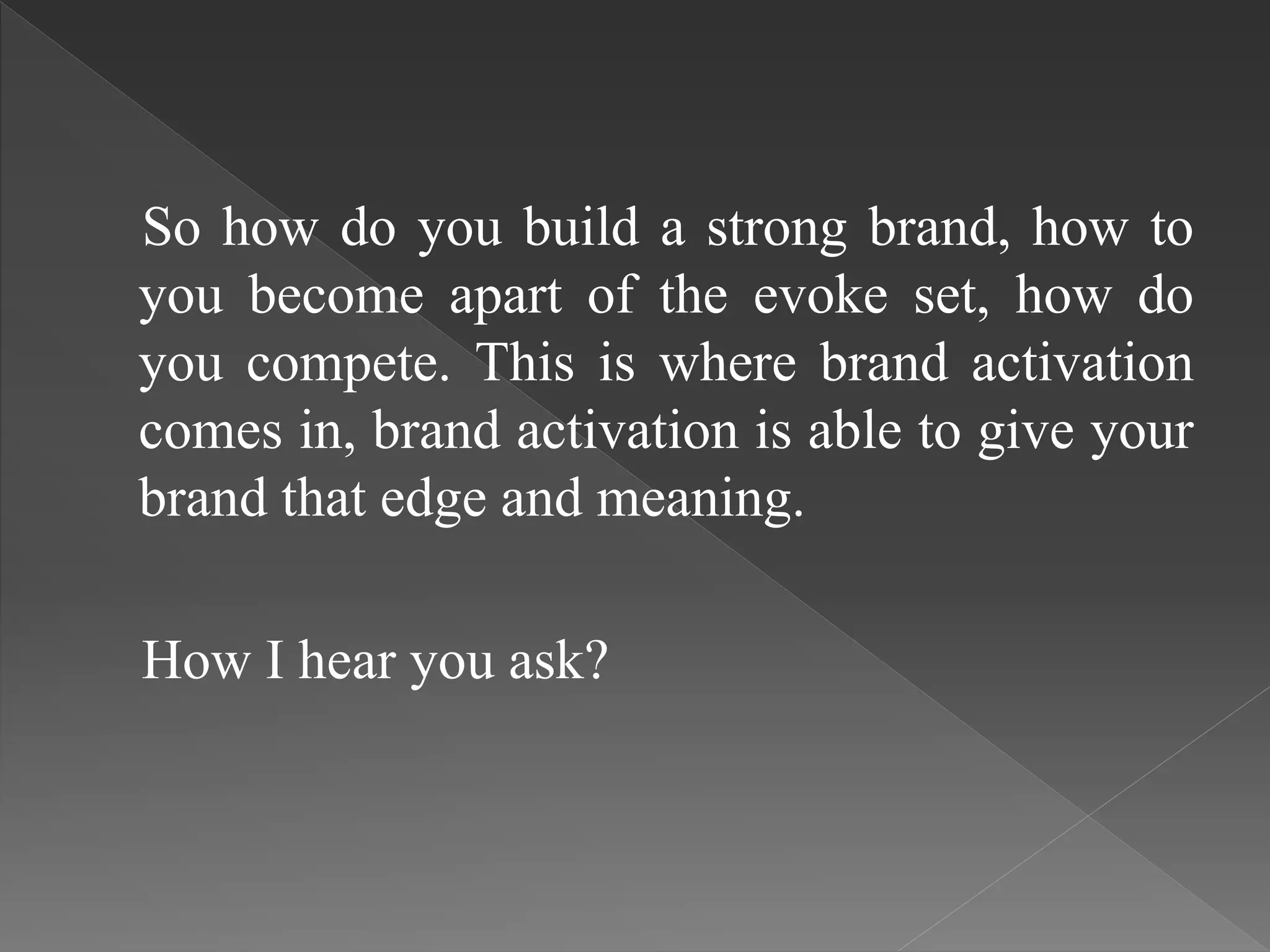 So how do you build a strong brand, how to you become apart of the evoke set, how do you compete. This is where brand activation comes in, brand activation is able to give your brand that edge and meaning.

How I hear you ask?